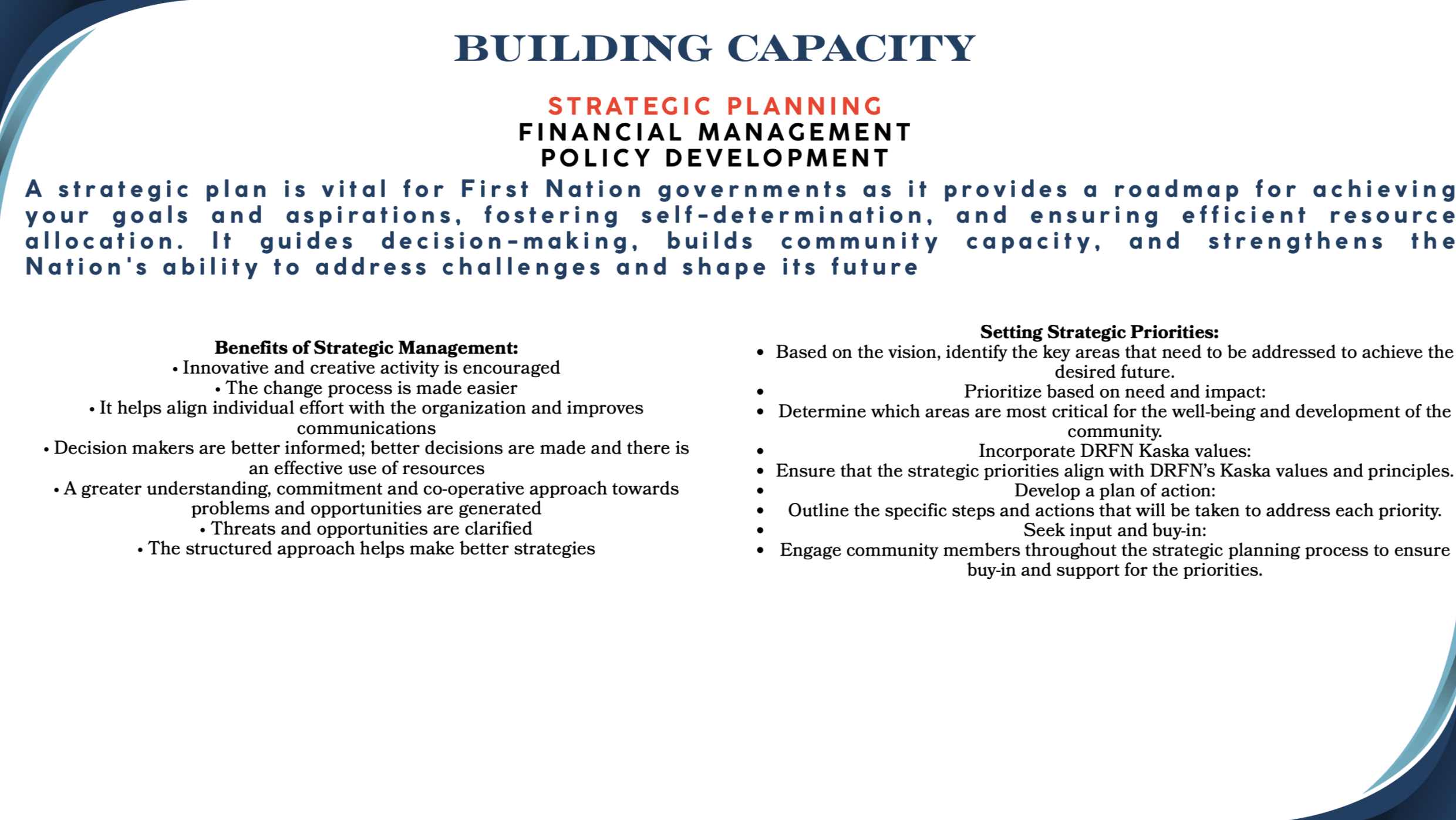 BUILDING CAPACITY

STRATEGIC PLANNING
FINANCIAL MANAGEMENT
POLICY DEVELOPMENT

A strategic plan is vital for First Nation governments as it provides a roadmap for achieving your goals and aspirations, fostering self-determination, and ensuring efficient resource allocation. It guides decision-making, builds community capacity, and strengthens the Nation's ability to address challenges and shape its future

Benefits of Strategic Management:
• Innovative and creative activity is encouraged
• The change process is made easier
• It helps align individual effort with the organization and improves communications
• Decision makers are better informed; better decisions are made and there is an effective use of resources
• A greater understanding, commitment and co-operative approach towards problems and opportunities are generated
• Threats and opportunities are clarified
• The structured approach helps make better strategies

Setting Strategic Priorities:
• Based on the vision, identify the key areas that need to be addressed to achieve the desired future.
• Prioritize based on need and impact:
• Determine which areas are most critical for the well-being and development of the community.
• Incorporate DRFN Kaska values:
• Ensure that the strategic priorities align with DRFN's Kaska values and principles.
• Develop a plan of action:
• Outline the specific steps and actions that will be taken to address each priority.
• Seek input and buy-in:
• Engage community members throughout the strategic planning process to ensure buy-in and support for the priorities.